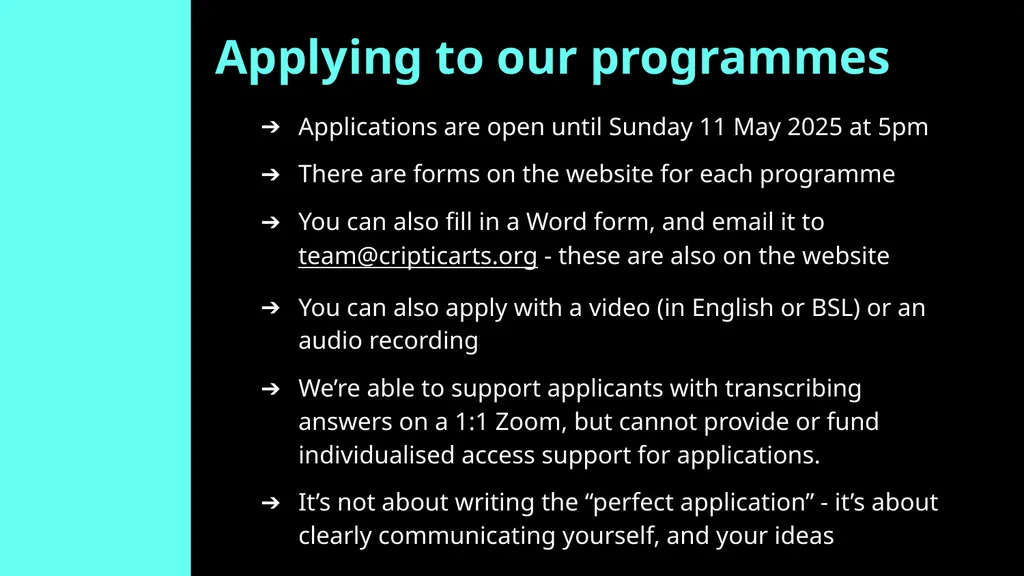 Applying to our programmes

➔ Applications are open until Sunday 11 May 2025 at 5pm

➔ There are forms on the website for each programme

➔ You can also fill in a Word form, and email it to team@cripticarts.org - these are also on the website

➔ You can also apply with a video (in English or BSL) or an audio recording

➔ We're able to support applicants with transcribing answers on a 1:1 Zoom, but cannot provide or fund individualised access support for applications.

➔ It's not about writing the "perfect application" - it's about clearly communicating yourself, and your ideas